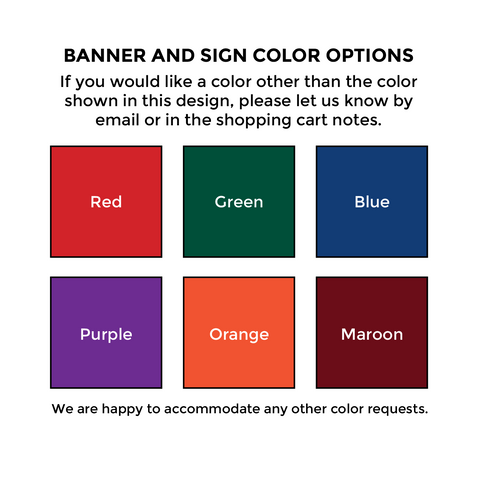 BANNER AND SIGN COLOR OPTIONS

If you would like a color other than the color shown in this design, please let us know by email or in the shopping cart notes.

Red

Green

Blue

Purple

Orange

Maroon

We are happy to accommodate any other color requests.